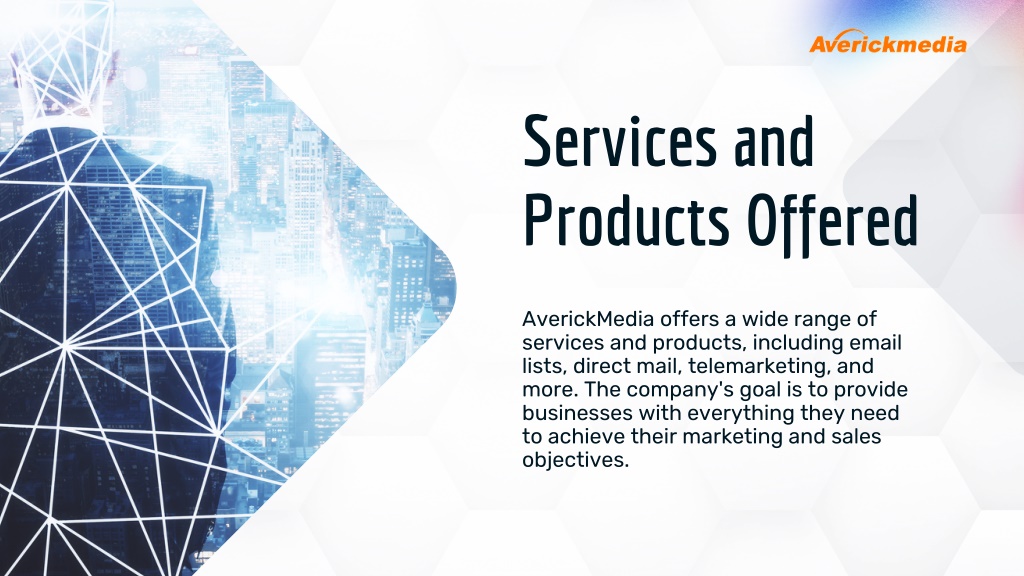 Averickmedia

Services and Products Offered

AverickMedia offers a wide range of services and products, including email lists, direct mail, telemarketing, and more. The company's goal is to provide businesses with everything they need to achieve their marketing and sales objectives.